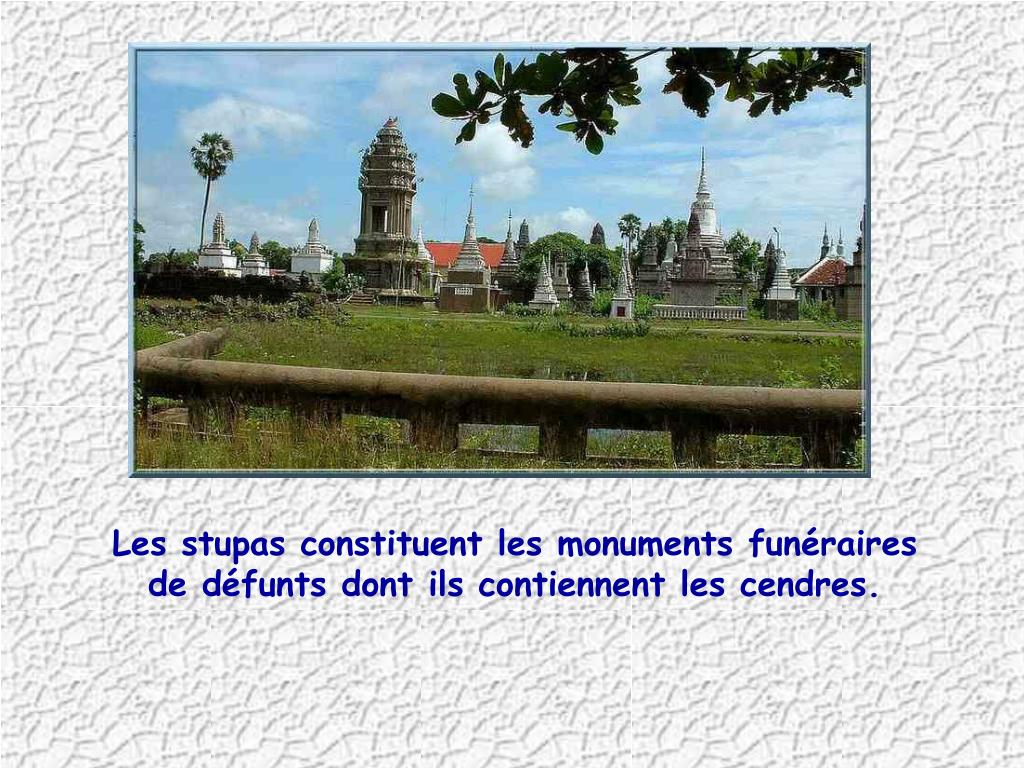 Les stupas constituent les monuments funéraires de défunts dont ils contiennent les cendres.